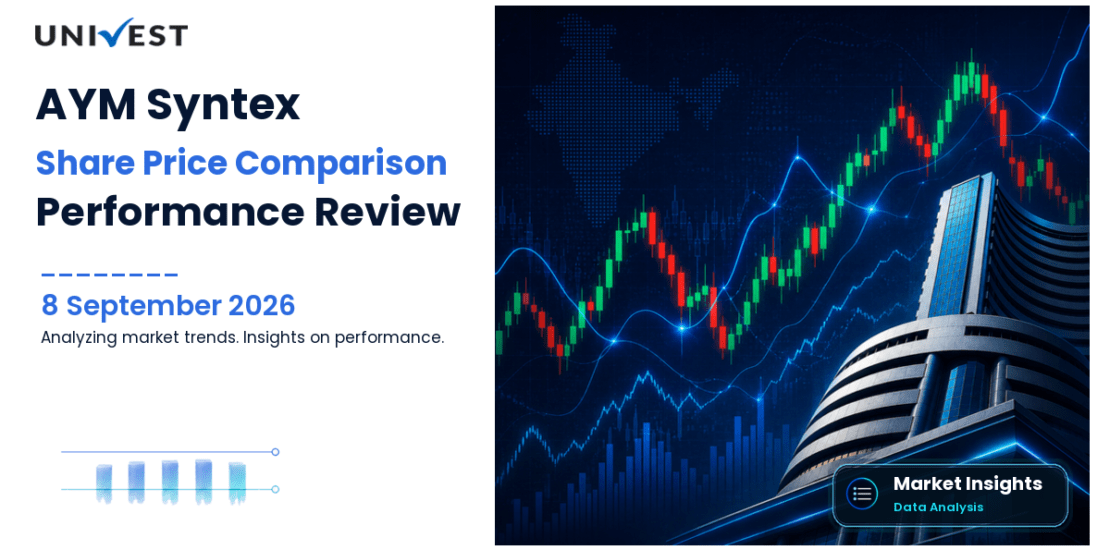 UNIVEST

AYM Syntex

Share Price Comparison

Performance Review

8 September 2026

Analyzing market trends. Insights on performance.

Market Insights

Data Analysis